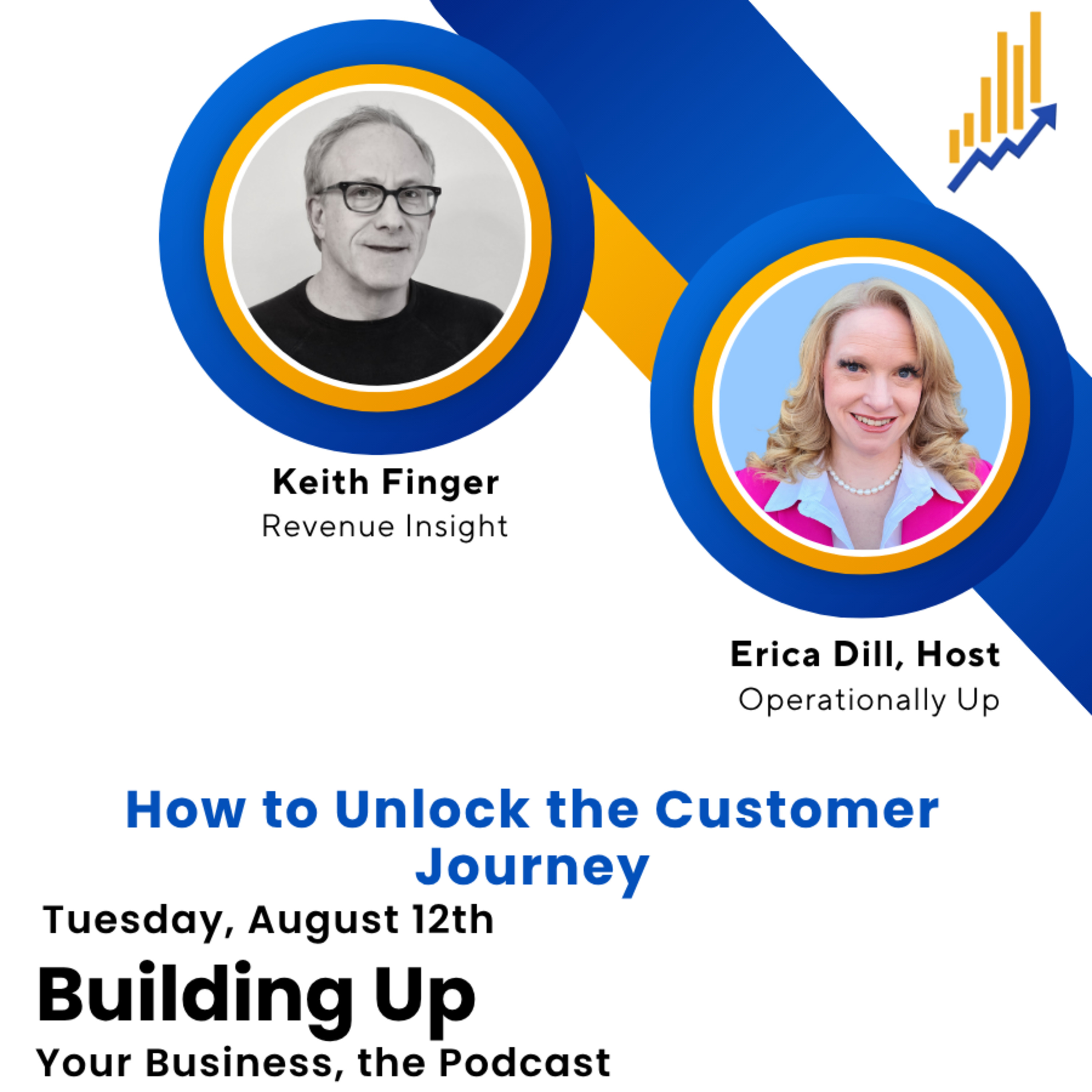 Keith Finger
Revenue Insight

Erica Dill, Host
Operationally Up

How to Unlock the Customer Journey

Tuesday, August 12th

Building Up
Your Business, the Podcast